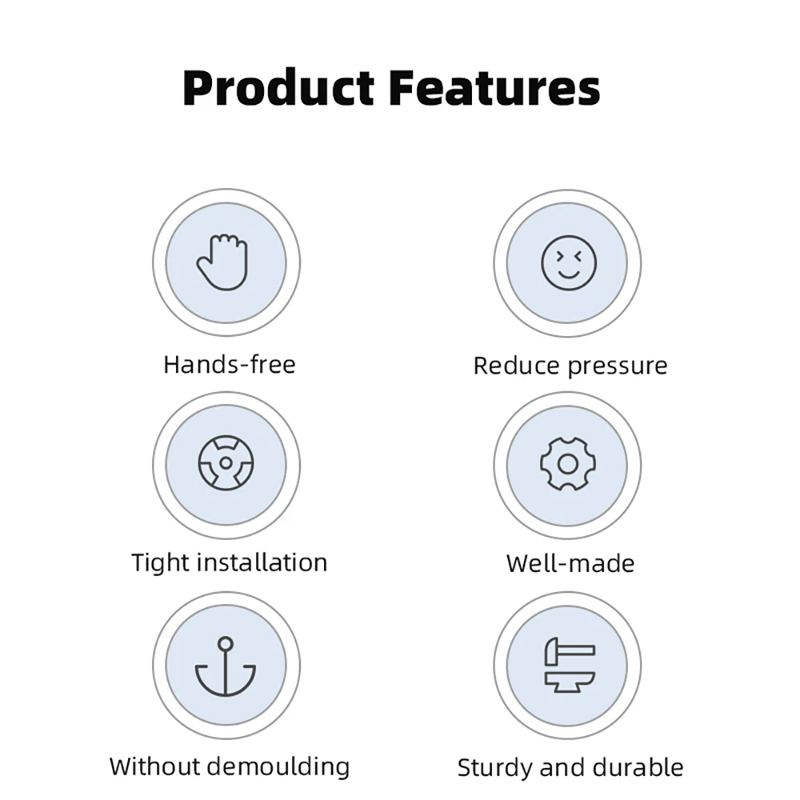 Product Features

Hands-free

Reduce pressure

Tight installation

Well-made

Without demoulding

Sturdy and durable